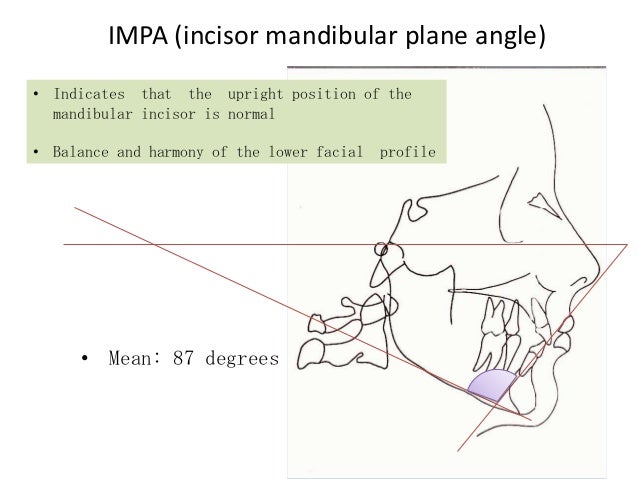 IMPA (incisor mandibular plane angle)

• Indicates that the upright position of the mandibular incisor is normal

• Balance and harmony of the lower facial profile

• Mean: 87 degrees